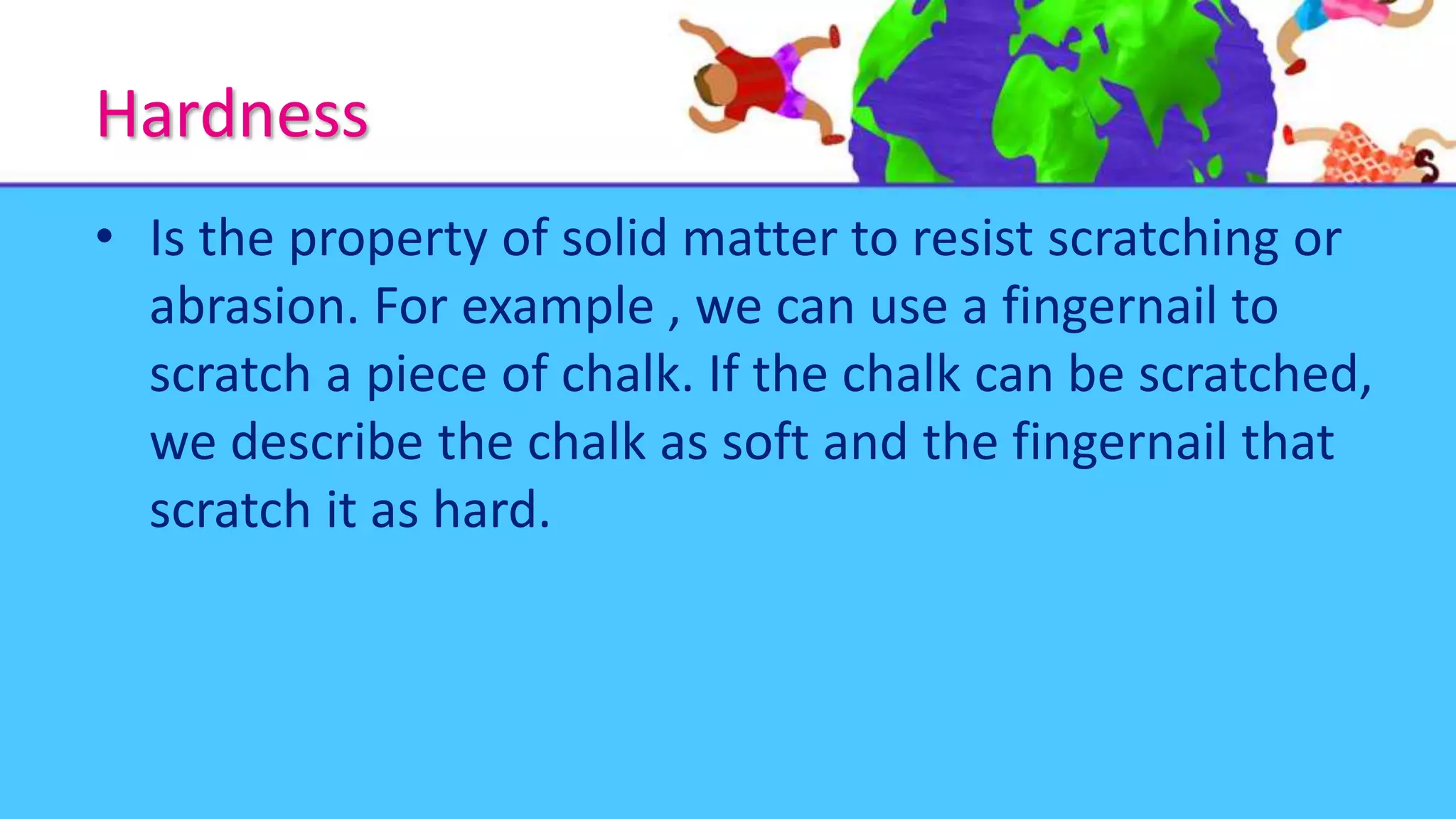 Hardness

• Is the property of solid matter to resist scratching or abrasion. For example , we can use a fingernail to scratch a piece of chalk. If the chalk can be scratched, we describe the chalk as soft and the fingernail that scratch it as hard.